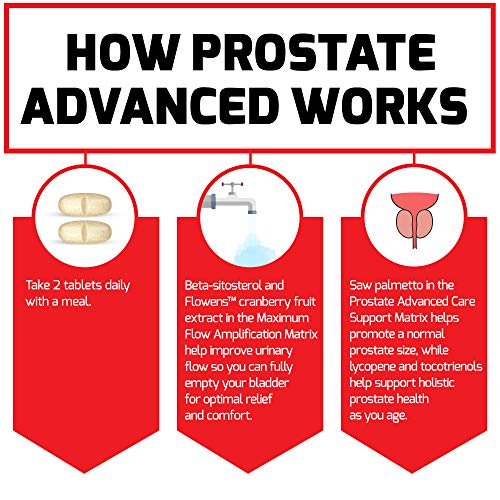 HOW PROSTATE ADVANCED WORKS

Take 2 tablets daily with a meal.

Beta-sitosterol and Flowens™ cranberry fruit extract in the Maximum Flow Amplification Matrix help improve urinary flow so you can fully empty your bladder for optimal relief and comfort.

Saw palmetto in the Prostate Advanced Care Support Matrix helps promote a normal prostate size, while lycopene and tocotrienols help support holistic prostate health as you age.